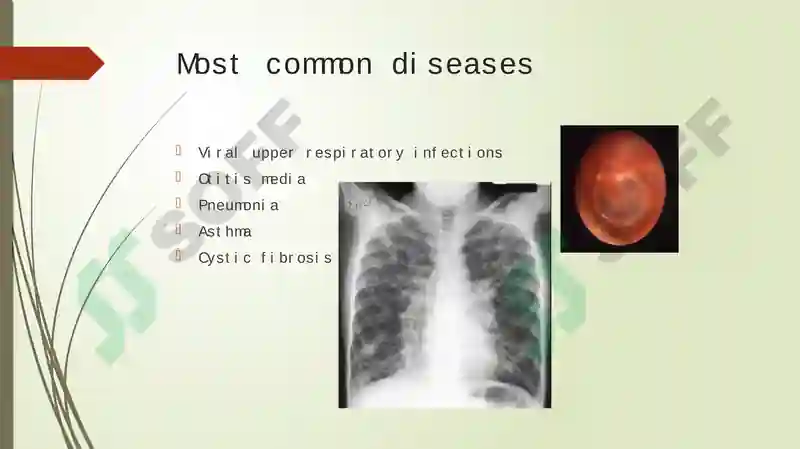 Most common diseases

Viral upper respiratory infections
Otitis media
Pneumonia
Asthma
Cystic fibrosis

JJ SOFF
JJ SOFF